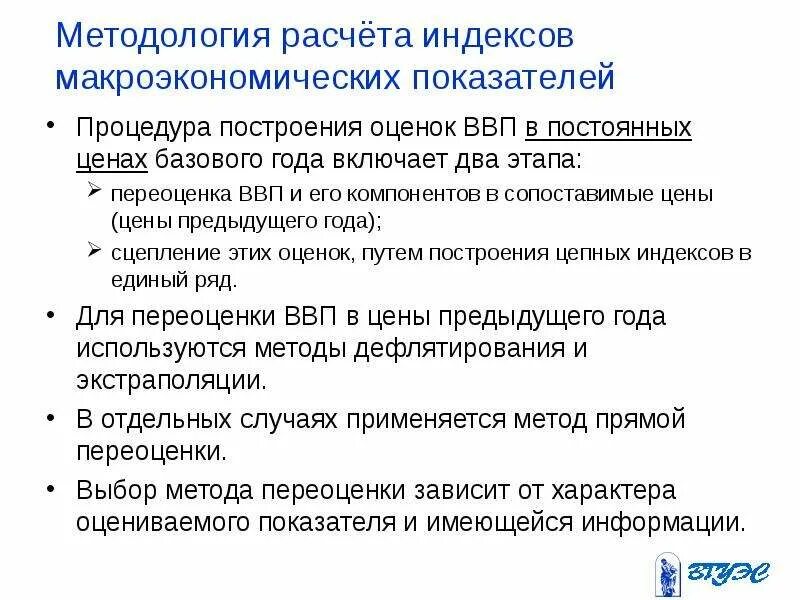 Методология расчёта индексов макроэкономических показателей

• Процедура построения оценок ВВП в постоянных ценах базового года включает два этапа:
➢ переоценка ВВП и его компонентов в сопоставимые цены (цены предыдущего года);
➢ сцепление этих оценок, путем построения цепных индексов в единый ряд.
• Для переоценки ВВП в цены предыдущего года используются методы дефлятирования и экстраполяции.
• В отдельных случаях применяется метод прямой переоценки.
• Выбор метода переоценки зависит от характера оцениваемого показателя и имеющейся информации.

ВГУЭС